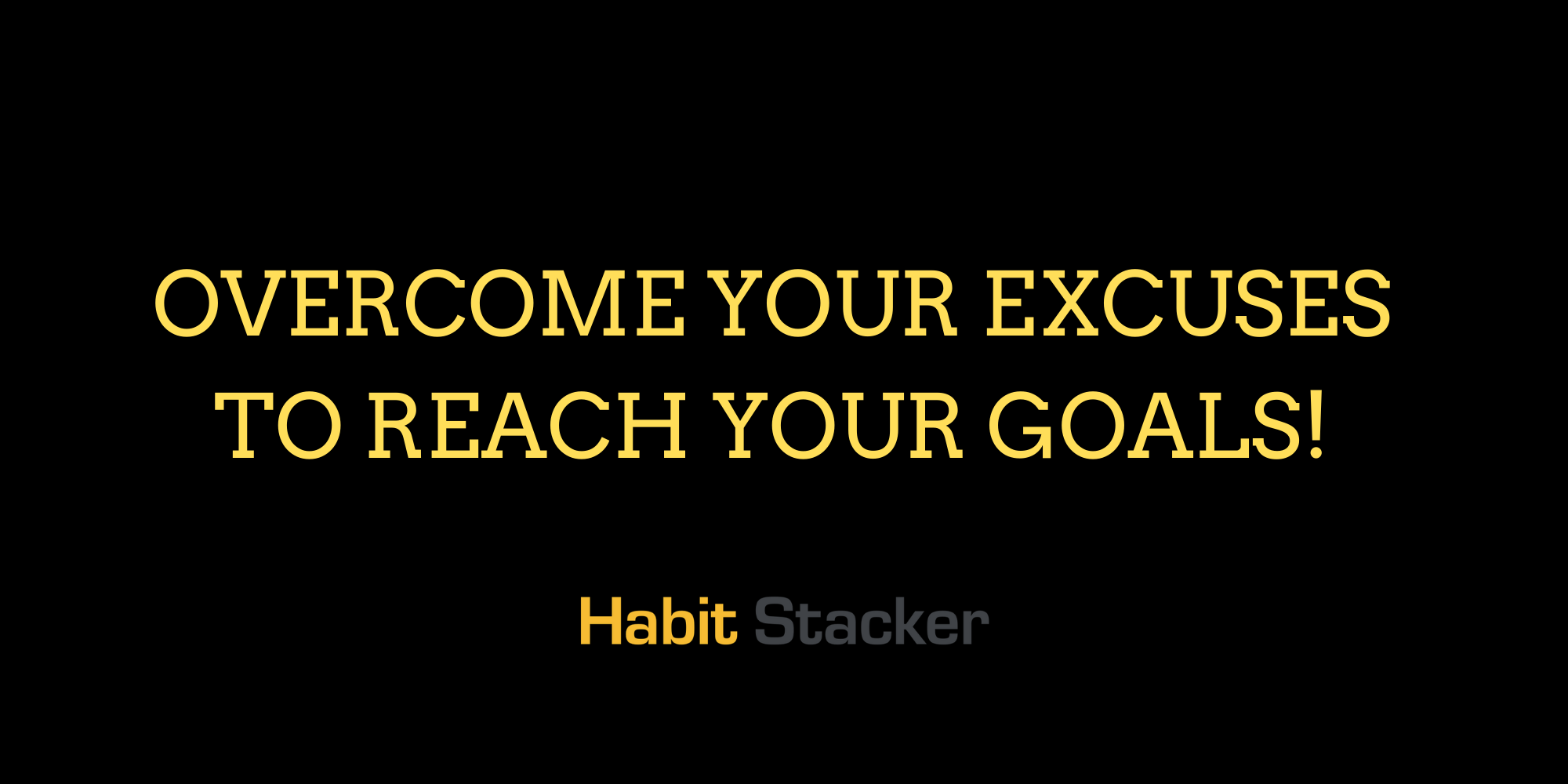 OVERCOME YOUR EXCUSES TO REACH YOUR GOALS!

Habit Stacker